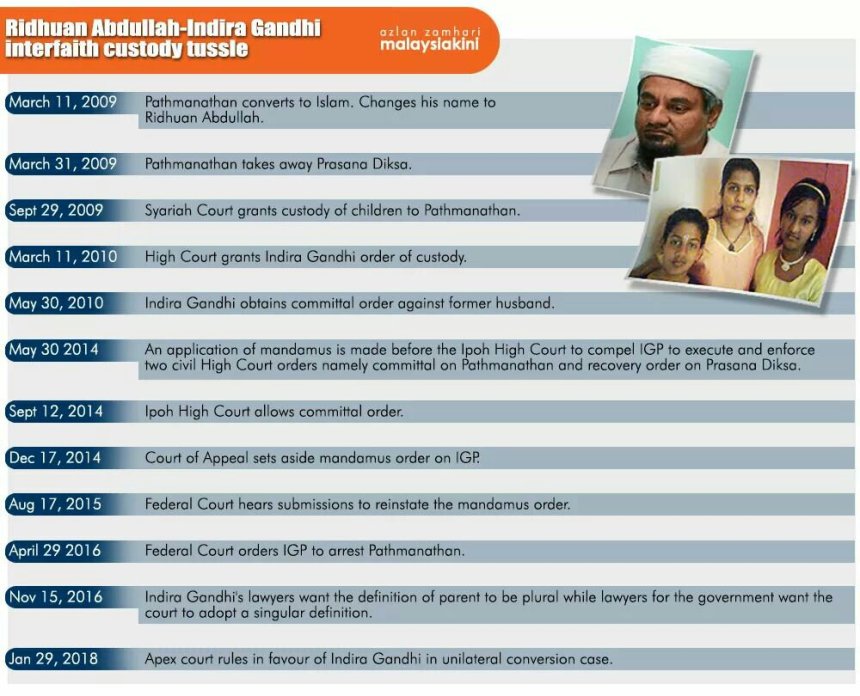 Ridhuan Abdullah-Indira Gandhi interfaith custody tussle

azlan zamhari
malaysiakini

March 11, 2009 Pathmanathan converts to Islam. Changes his name to Ridhuan Abdullah.

March 31, 2009 Pathmanathan takes away Prasana Diksa.

Sept 29, 2009 Syariah Court grants custody of children to Pathmanathan.

March 11, 2010 High Court grants Indira Gandhi order of custody.

May 30, 2010 Indira Gandhi obtains committal order against former husband.

May 30 2014 An application of mandamus is made before the Ipoh High Court to compel IGP to execute and enforce two civil High Court orders namely committal on Pathmanathan and recovery order on Prasana Diksa.

Sept 12, 2014 Ipoh High Court allows committal order.

Dec 17, 2014 Court of Appeal sets aside mandamus order on IGP.

Aug 17, 2015 Federal Court hears submissions to reinstate the mandamus order.

April 29 2016 Federal Court orders IGP to arrest Pathmanathan.

Nov 15, 2016 Indira Gandhi's lawyers want the definition of parent to be plural while lawyers for the government want the court to adopt a singular definition.

Jan 29, 2018 Apex court rules in favour of Indira Gandhi in unilateral conversion case.